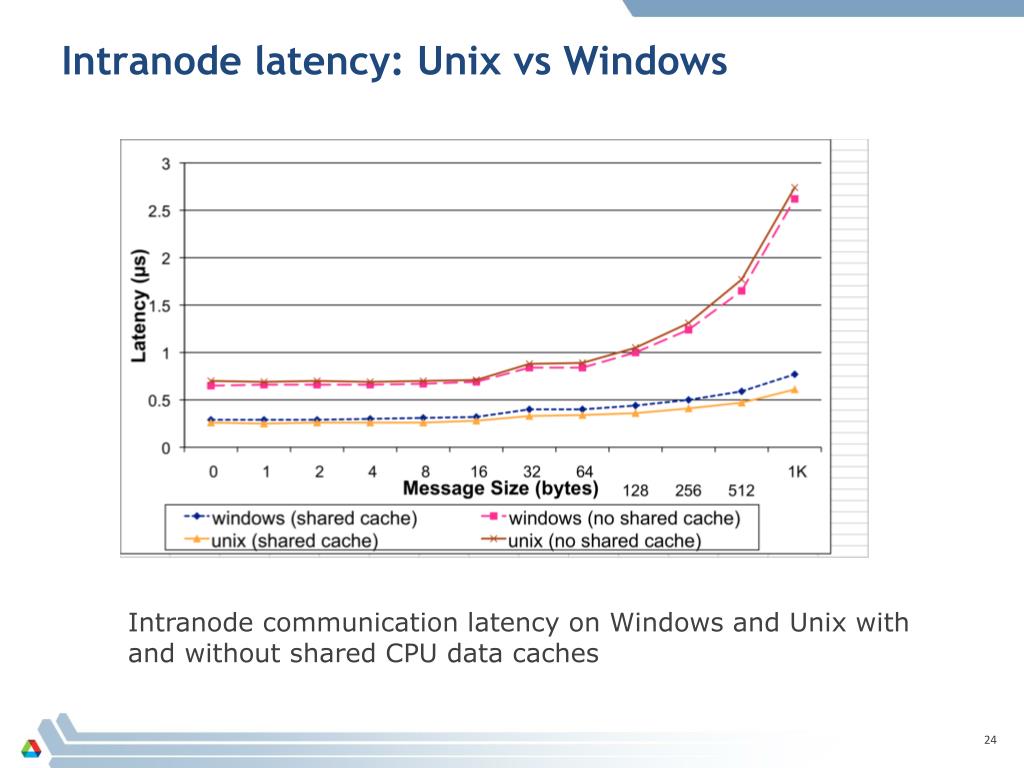 Intranode latency: Unix vs Windows

3
2.5
2
1.5
1
0.5
0

Latency (µs)

0 1 2 4 8 16 32 64 128 256 512 1K

Message Size (bytes)

windows (shared cache)
windows (no shared cache)
unix (shared cache)
unix (no shared cache)

Intranode communication latency on Windows and Unix with and without shared CPU data caches

24